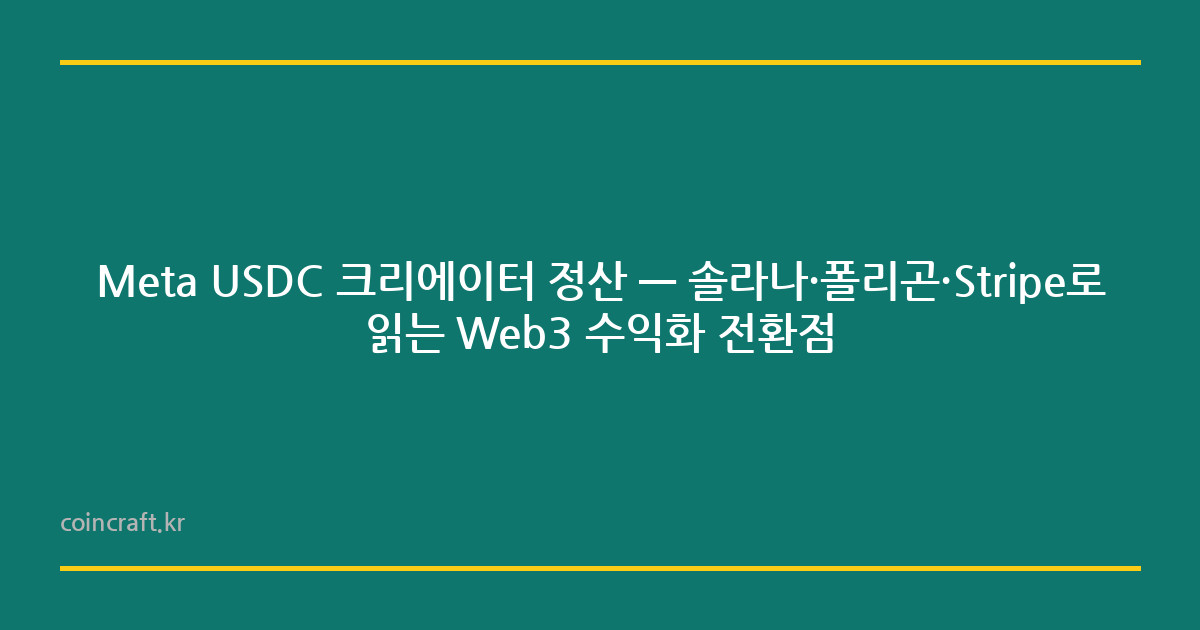 Meta USDC 크리에이터 정산 — 솔라나·폴리곤·Stripe로 읽는 Web3 수익화 전환점

coincraft.kr